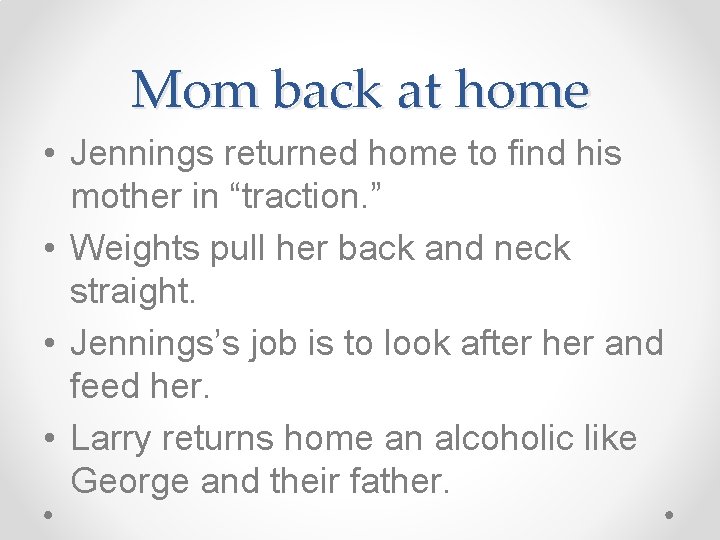 Mom back at home

• Jennings returned home to find his mother in "traction."

• Weights pull her back and neck straight.

• Jennings's job is to look after her and feed her.

• Larry returns home an alcoholic like George and their father.